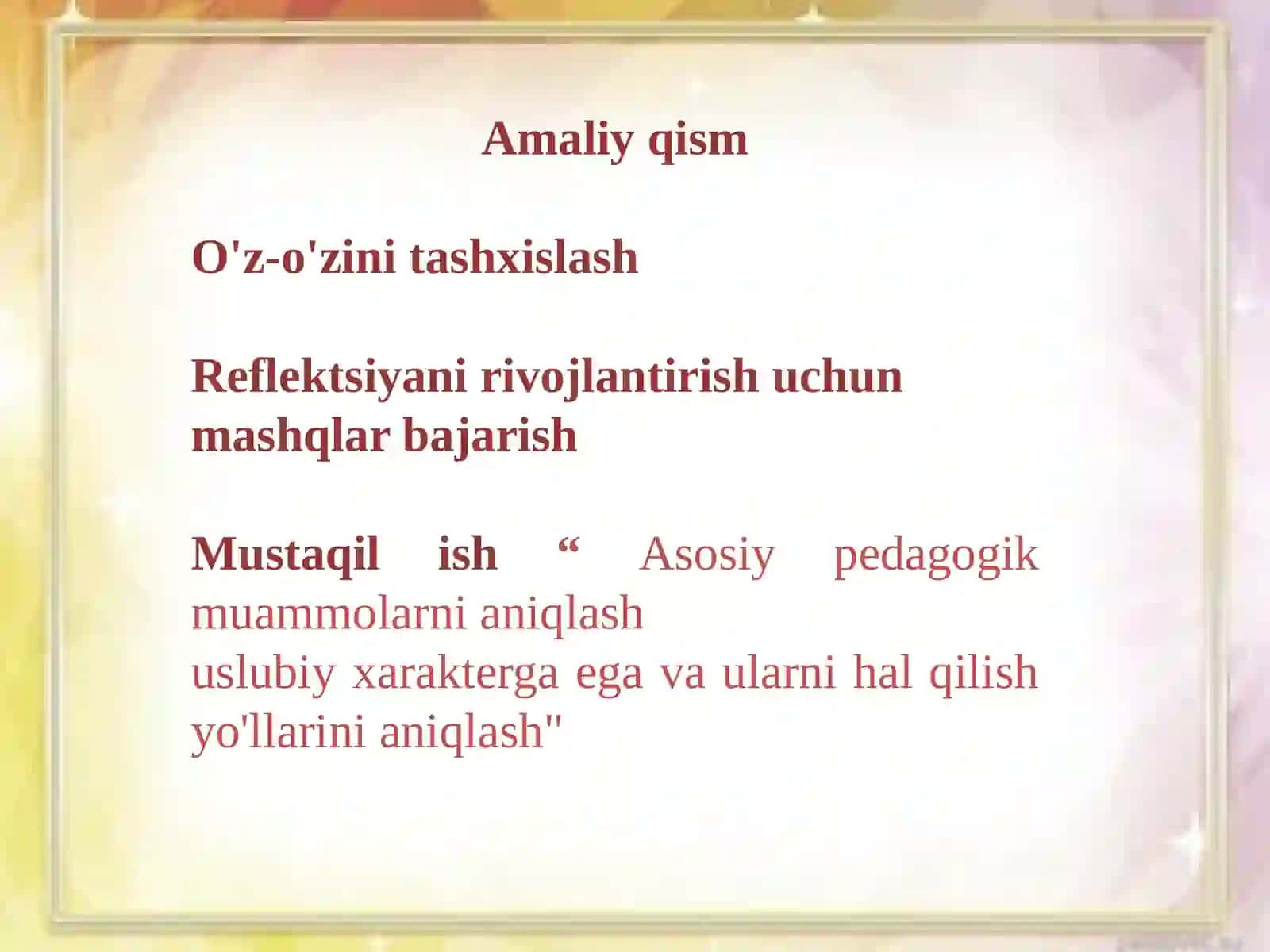 Amaliy qism

O'z-o'zini tashxislash

Reflektsiyani rivojlantirish uchun mashqlar bajarish

Mustaqil ish “ Asosiy pedagogik muammolarni aniqlash
uslubiy xarakterga ega va ularni hal qilish yo'llarini aniqlash"